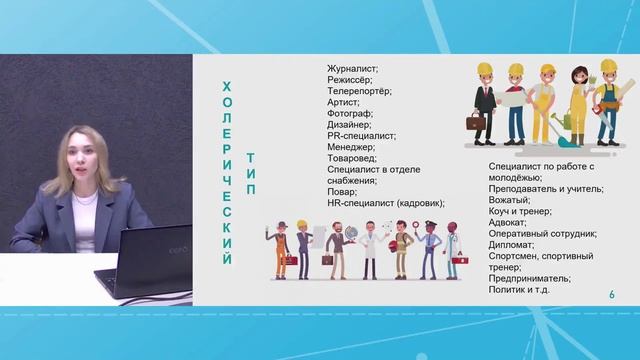 ХОЛЕРИЧЕСКИЙ ТИП

Журналист;
Режиссёр;
Телерепортёр;
Артист;
Фотограф;
Дизайнер;
PR-специалист;
Менеджер;
Товаровед;
Специалист в отделе снабжения;
Повар;
HR-специалист (кадровик);

Специалист по работе с молодёжью;
Преподаватель и учитель;
Вожатый;
Коуч и тренер;
Адвокат;
Оперативный сотрудник;
Дипломат;
Спортсмен, спортивный тренер;
Предприниматель;
Политик и т.д.

6